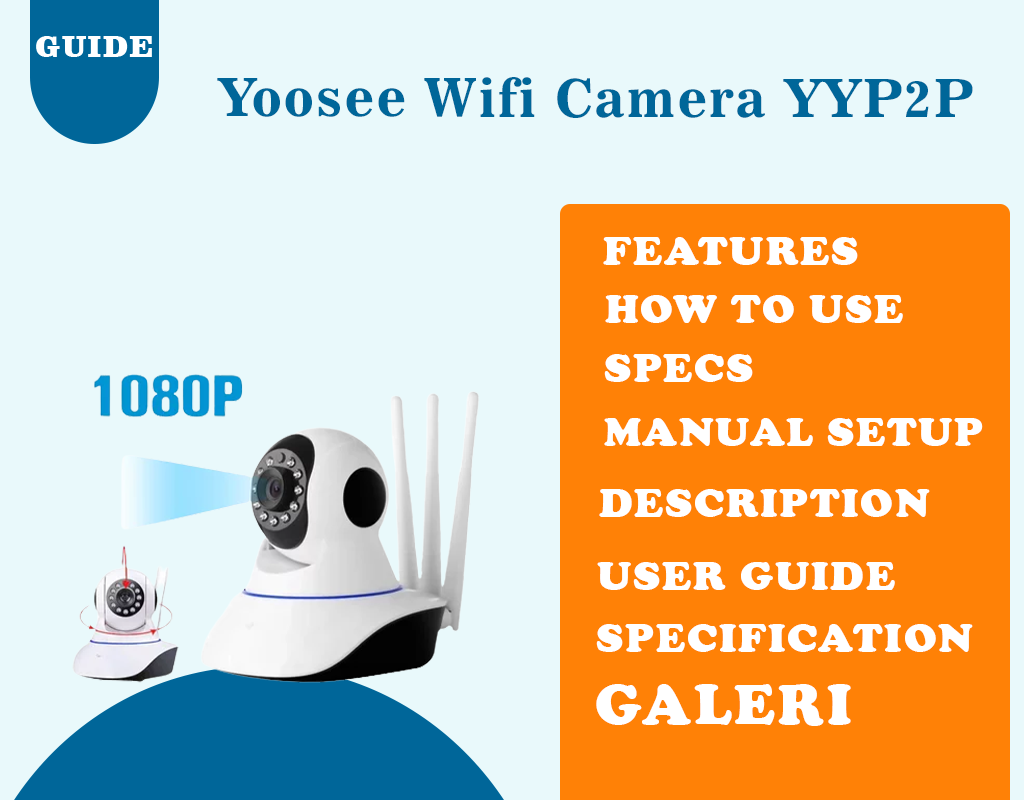 GUIDE

Yoosee Wifi Camera YYP2P

1080P

FEATURES
HOW TO USE
SPECS
MANUAL SETUP
DESCRIPTION
USER GUIDE
SPECIFICATION
GALERI